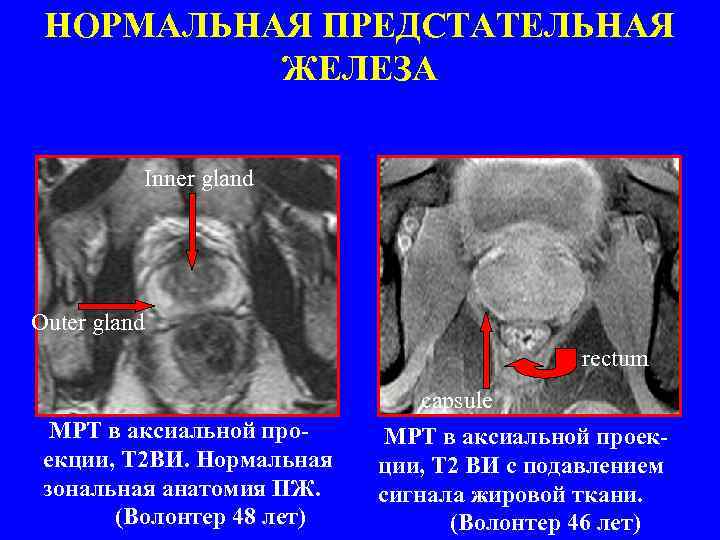 НОРМАЛЬНАЯ ПРЕДСТАТЕЛЬНАЯ ЖЕЛЕЗА

Inner gland

Outer gland

МРТ в аксиальной проекции, Т2ВИ. Нормальная зональная анатомия ПЖ. (Волонтер 48 лет)

rectum

capsule

МРТ в аксиальной проекции, Т2 ВИ с подавлением сигнала жировой ткани. (Волонтер 46 лет)